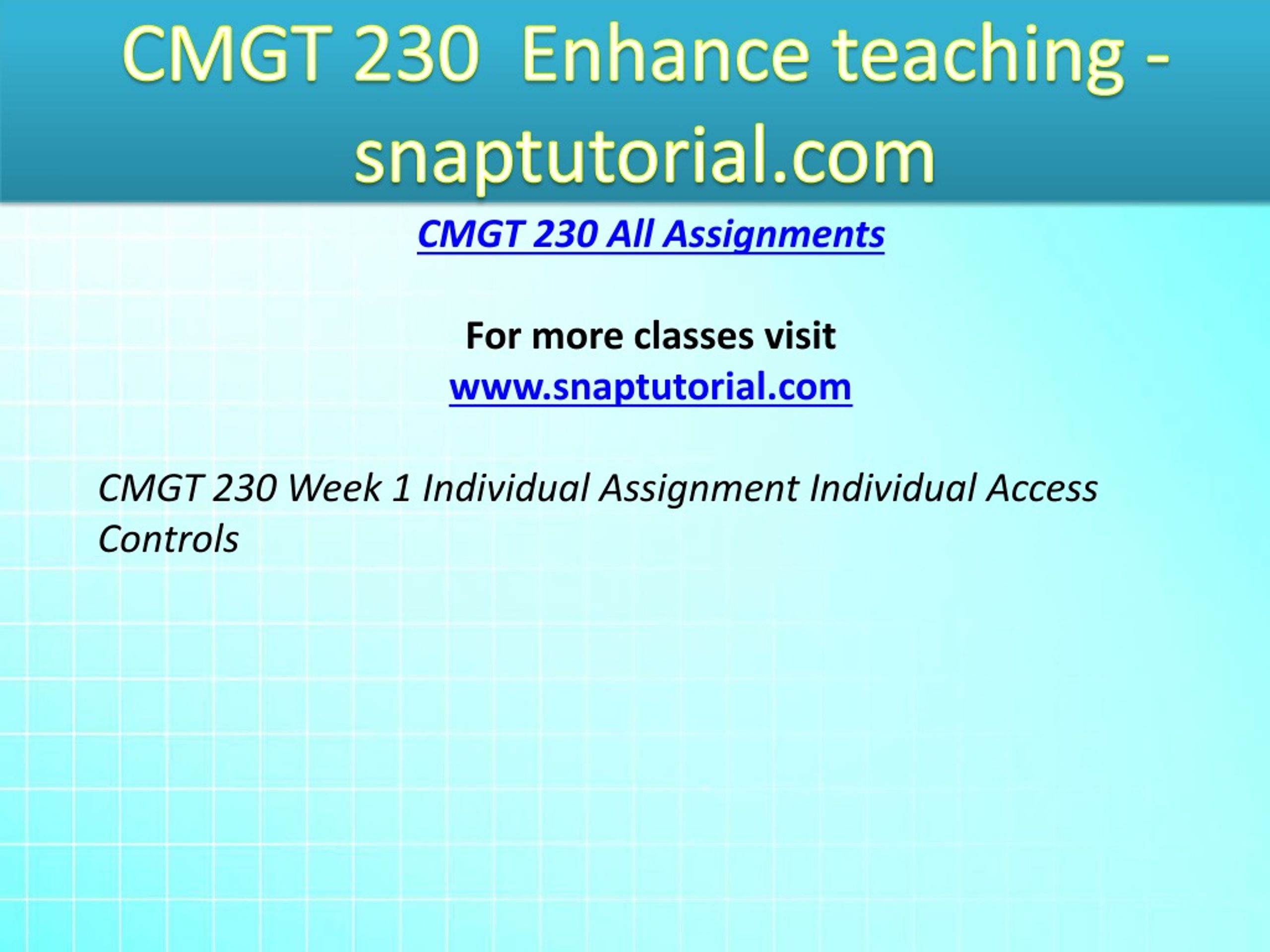 CMGT 230 Enhance teaching - snaptutorial.com

CMGT 230 All Assignments

For more classes visit
www.snaptutorial.com

CMGT 230 Week 1 Individual Assignment Individual Access Controls